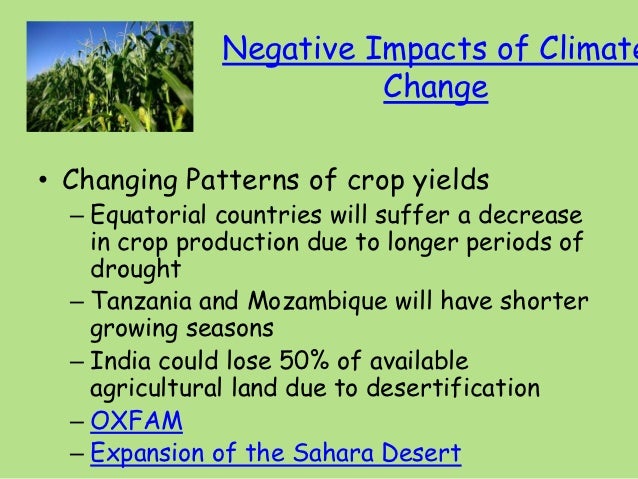 Negative Impacts of Climate Change

• Changing Patterns of crop yields
– Equatorial countries will suffer a decrease in crop production due to longer periods of drought
– Tanzania and Mozambique will have shorter growing seasons
– India could lose 50% of available agricultural land due to desertification
– OXFAM
– Expansion of the Sahara Desert